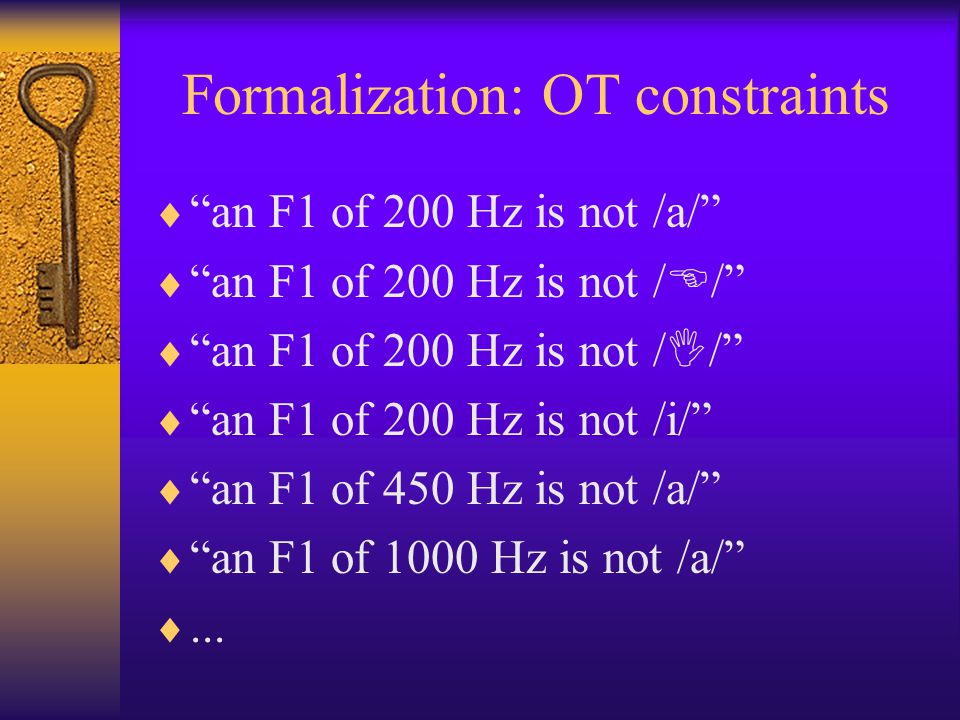 Formalization: OT constraints

♦ “an F1 of 200 Hz is not /a/”
♦ “an F1 of 200 Hz is not /☜/”
♦ “an F1 of 200 Hz is not /✋/”
♦ “an F1 of 200 Hz is not /i/”
♦ “an F1 of 450 Hz is not /a/”
♦ “an F1 of 1000 Hz is not /a/”
♦ ...